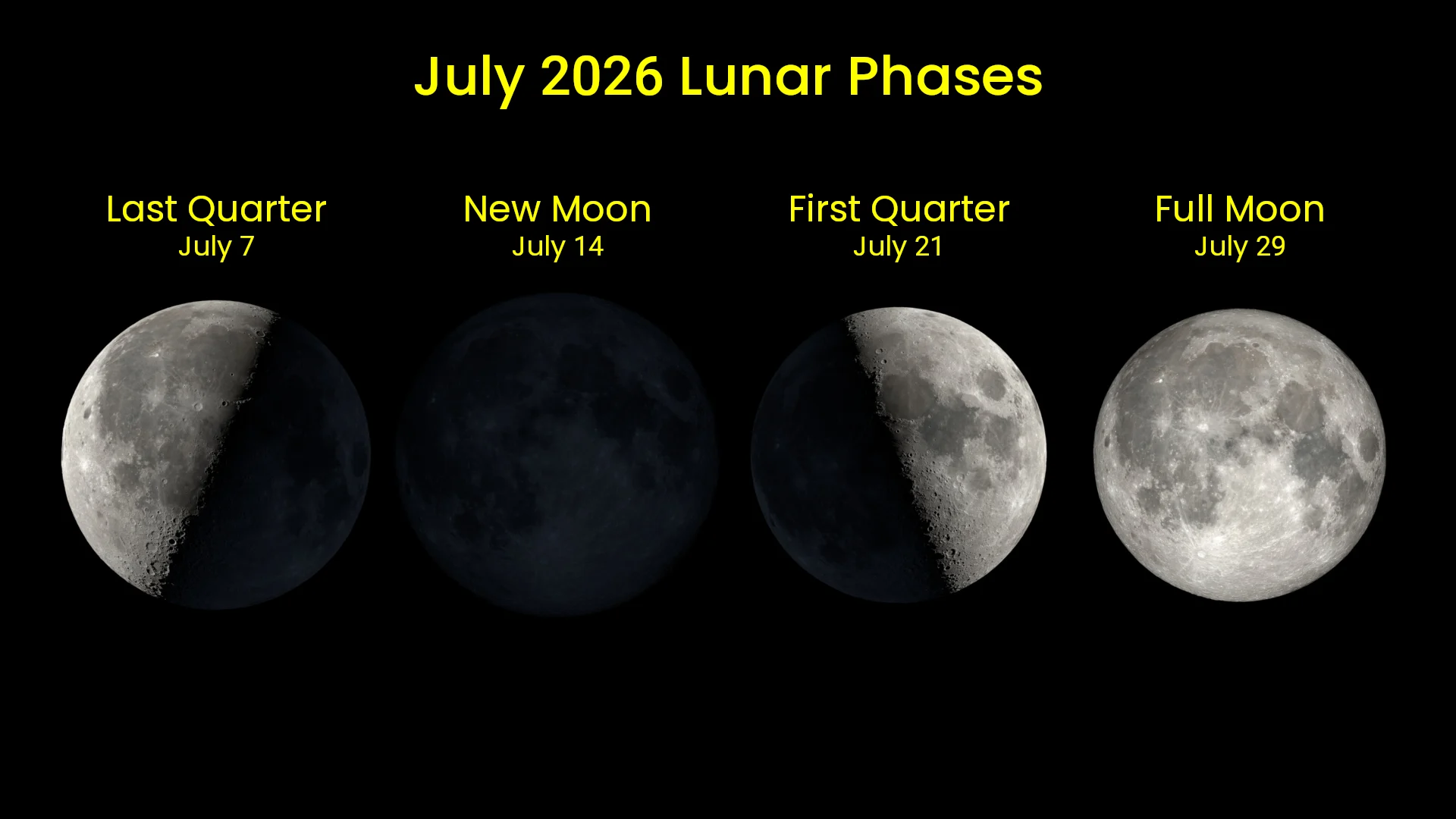 July 2026 Lunar Phases

Last Quarter
July 7

New Moon
July 14

First Quarter
July 21

Full Moon
July 29